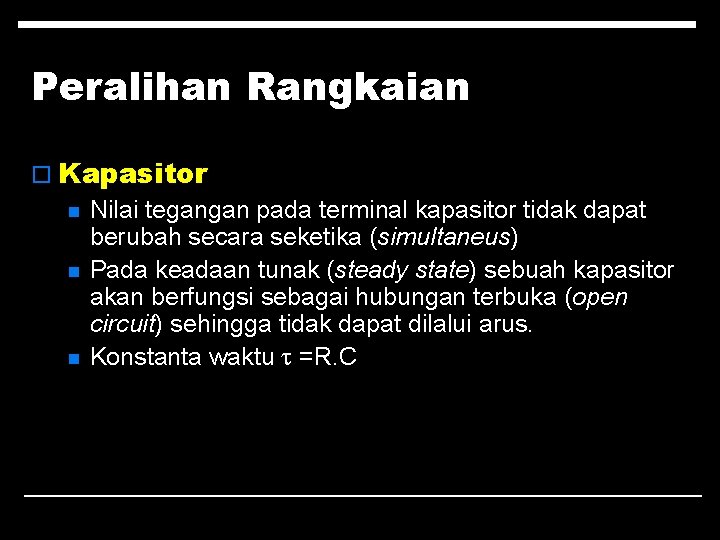 Peralihan Rangkaian

Kapasitor

Nilai tegangan pada terminal kapasitor tidak dapat berubah secara seketika (simultaneus)

Pada keadaan tunak (steady state) sebuah kapasitor akan berfungsi sebagai hubungan terbuka (open circuit) sehingga tidak dapat dilalui arus.

Konstanta waktu $\tau$ =R.C